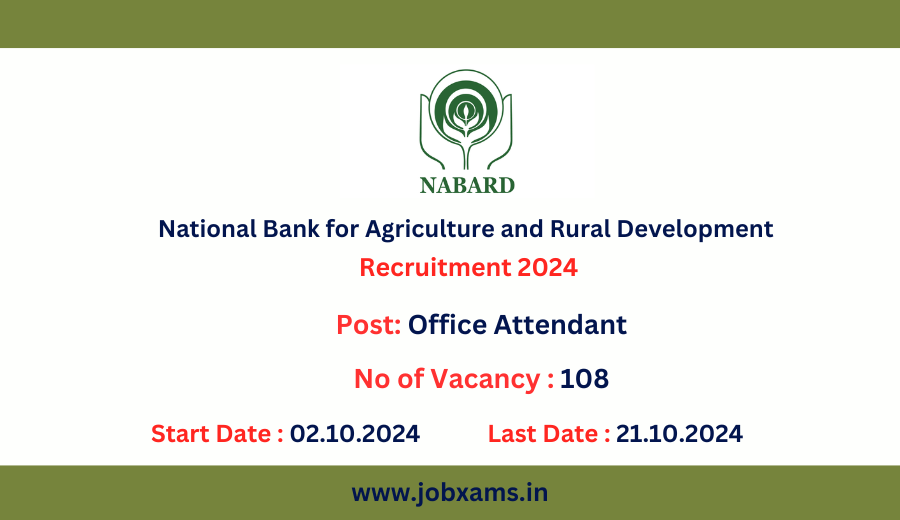 NABARD

National Bank for Agriculture and Rural Development

Recruitment 2024

Post: Office Attendant

No of Vacancy : 108

Start Date : 02.10.2024

Last Date : 21.10.2024

www.jobxams.in